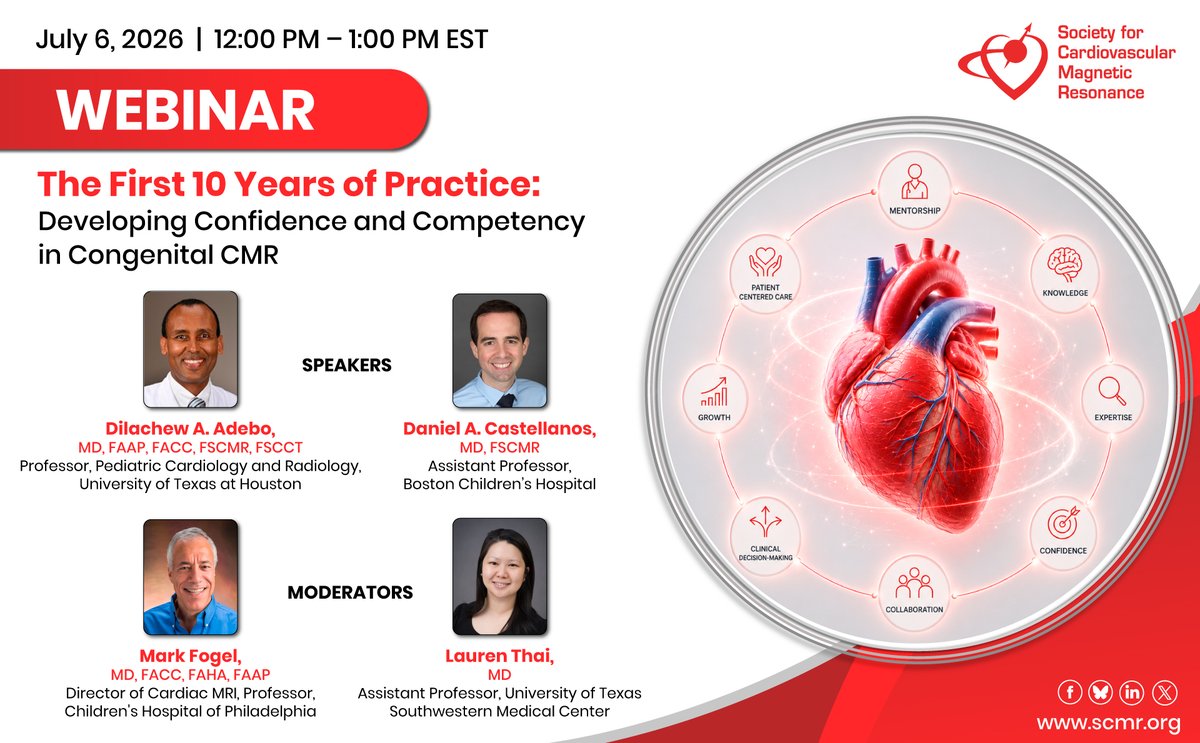 July 6, 2026 | 12:00 PM – 1:00 PM EST

Society for Cardiovascular Magnetic Resonance

WEBINAR

The First 10 Years of Practice:
Developing Confidence and Competency in Congenital CMR

SPEAKERS

Dilachew A. Adebo,
MD, FAAP, FACC, FSCMR, FSCCT
Professor, Pediatric Cardiology and Radiology, University of Texas at Houston

Daniel A. Castellanos,
MD, FSCMR
Assistant Professor, Boston Children's Hospital

MODERATORS

Mark Fogel,
MD, FACC, FAHA, FAAP
Director of Cardiac MRI, Professor, Children's Hospital of Philadelphia

Lauren Thai,
MD
Assistant Professor, University of Texas Southwestern Medical Center

MENTORSHIP
KNOWLEDGE
EXPERTISE
CONFIDENCE
COLLABORATION
CLINICAL DECISION-MAKING
GROWTH
PATIENT CENTERED CARE

www.scmr.org